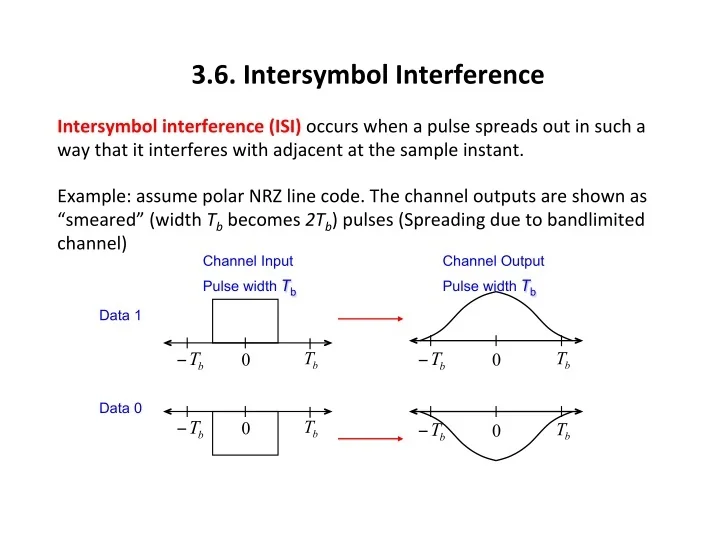 3.6. Intersymbol Interference

Intersymbol interference (ISI) occurs when a pulse spreads out in such a way that it interferes with adjacent at the sample instant.

Example: assume polar NRZ line code. The channel outputs are shown as "smeared" (width $T_b$ becomes $2T_b$) pulses (Spreading due to bandlimited channel)

Channel Input
Pulse width $T_b$

Channel Output
Pulse width $T_b$

Data 1

$-T_b$ 0 $T_b$

$-T_b$ 0 $T_b$

Data 0

$-T_b$ 0 $T_b$

$-T_b$ 0 $T_b$